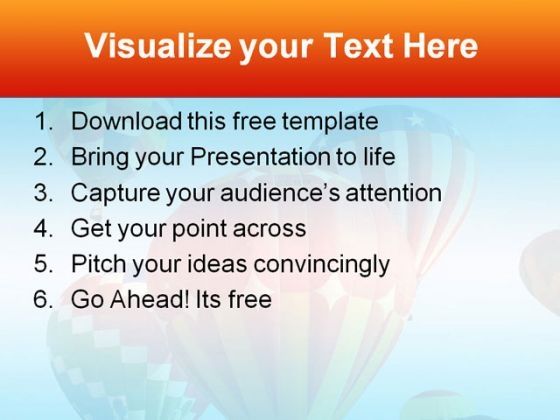 Visualize your Text Here

1. Download this free template
2. Bring your Presentation to life
3. Capture your audience's attention
4. Get your point across
5. Pitch your ideas convincingly
6. Go Ahead! Its free